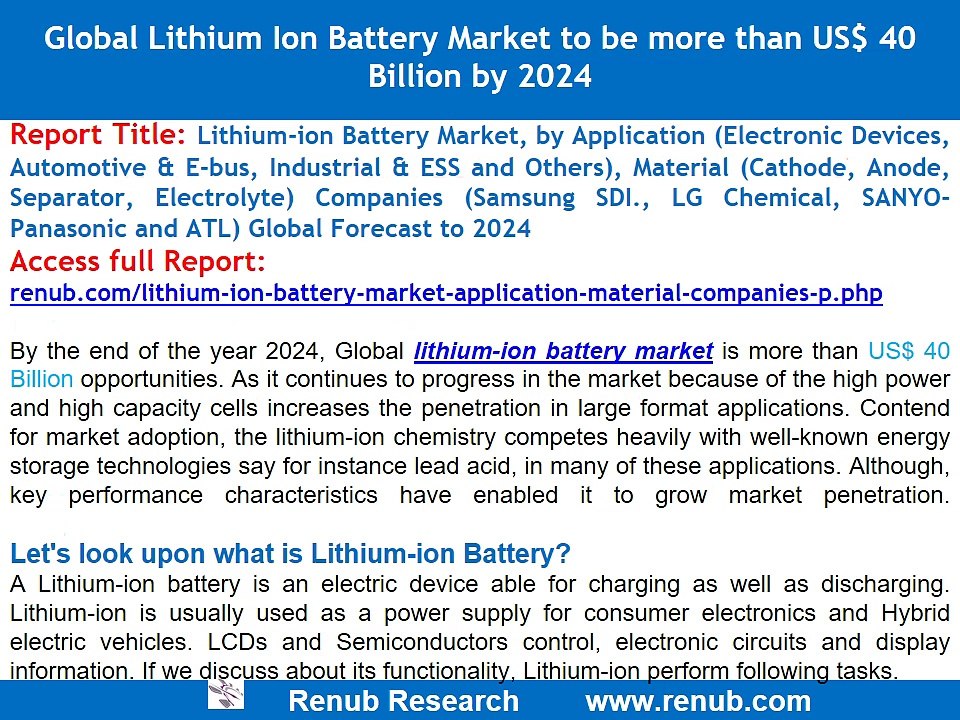 Global Lithium Ion Battery Market to be more than US$ 40 Billion by 2024

Report Title: Lithium-ion Battery Market, by Application (Electronic Devices, Automotive & E-bus, Industrial & ESS and Others), Material (Cathode, Anode, Separator, Electrolyte) Companies (Samsung SDI., LG Chemical, SANYO-Panasonic and ATL) Global Forecast to 2024
Access full Report:
renub.com/lithium-ion-battery-market-application-material-companies-p.php

By the end of the year 2024, Global lithium-ion battery market is more than US$ 40 Billion opportunities. As it continues to progress in the market because of the high power and high capacity cells increases the penetration in large format applications. Contend for market adoption, the lithium-ion chemistry competes heavily with well-known energy storage technologies say for instance lead acid, in many of these applications. Although, key performance characteristics have enabled it to grow market penetration.

Let's look upon what is Lithium-ion Battery?
A Lithium-ion battery is an electric device able for charging as well as discharging. Lithium-ion is usually used as a power supply for consumer electronics and Hybrid electric vehicles. LCDs and Semiconductors control, electronic circuits and display information. If we discuss about its functionality, Lithium-ion perform following tasks.

Renub Research www.renub.com